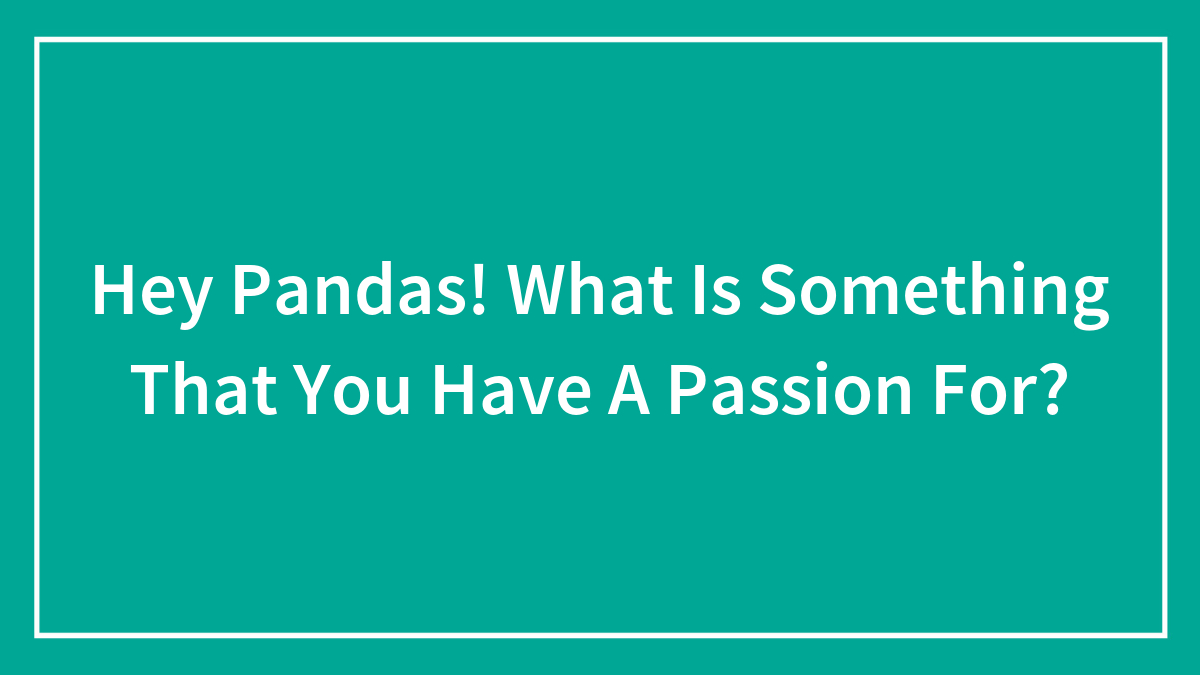 Hey Pandas! What Is Something That You Have A Passion For?